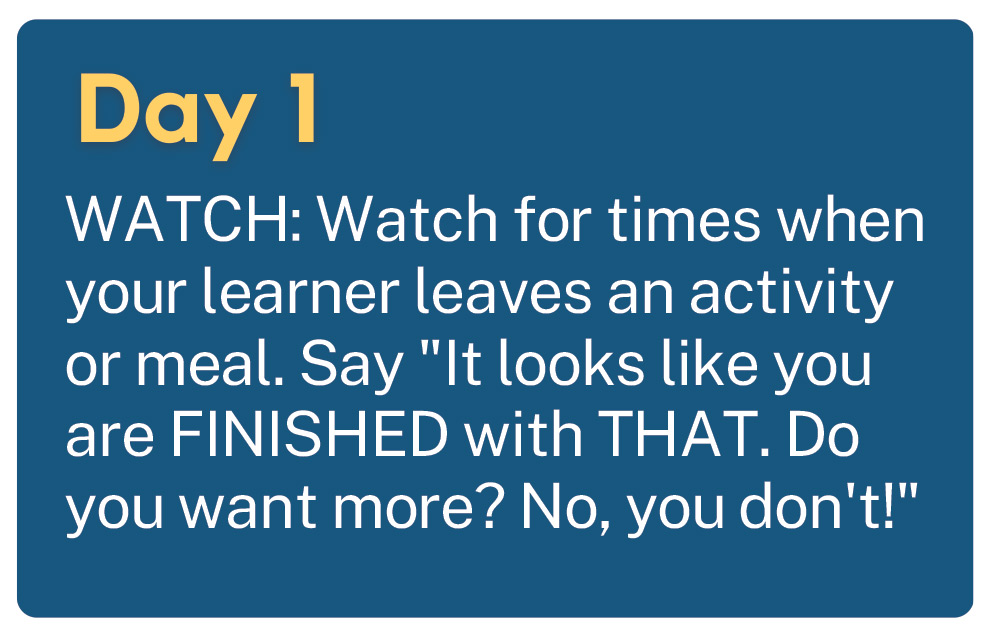 Day 1

WATCH: Watch for times when your learner leaves an activity or meal. Say "It looks like you are FINISHED with THAT. Do you want more? No, you don't!"